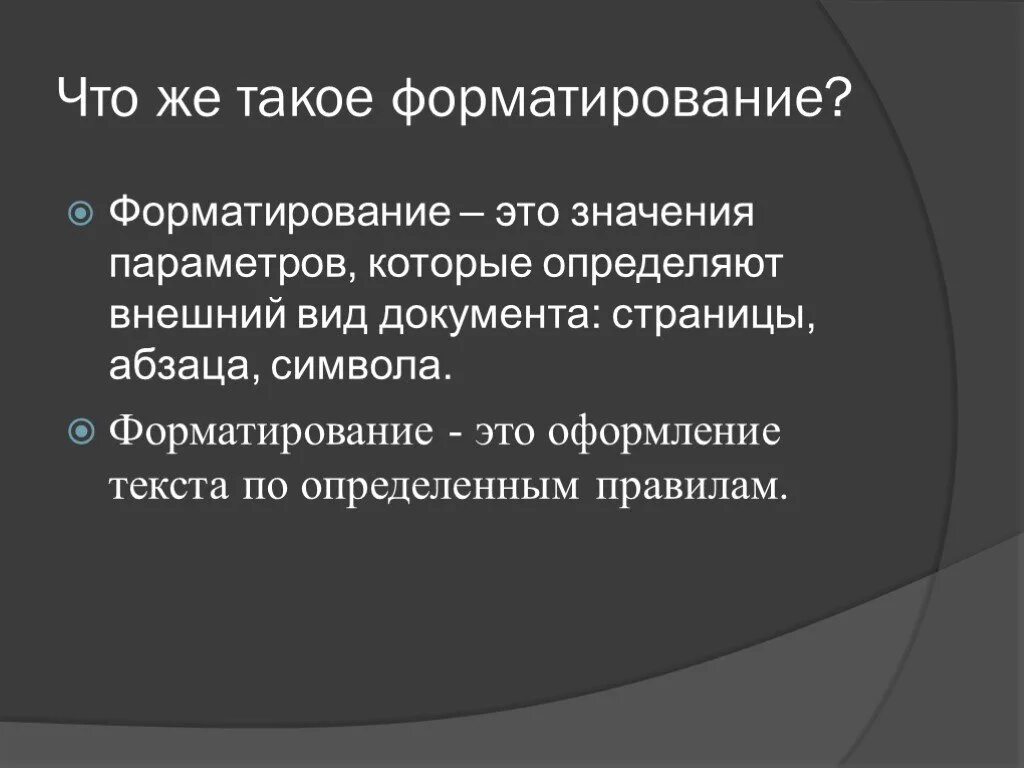 Что же такое форматирование?

Форматирование – это значения параметров, которые определяют внешний вид документа: страницы, абзаца, символа.

Форматирование - это оформление текста по определенным правилам.